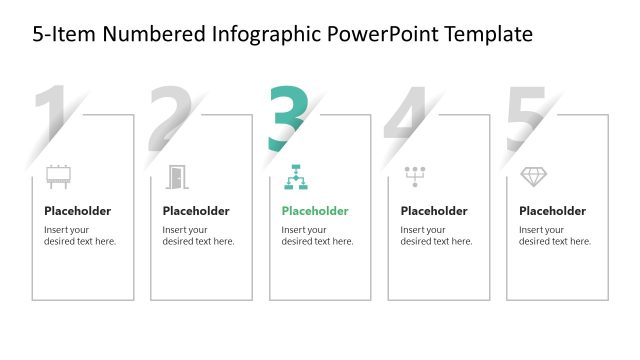 5-Item Numbered Infographic PowerPoint Template

1

Placeholder

Insert your desired text here.

2

Placeholder

Insert your desired text here.

3

Placeholder

Insert your desired text here.

4

Placeholder

Insert your desired text here.

5

Placeholder

Insert your desired text here.